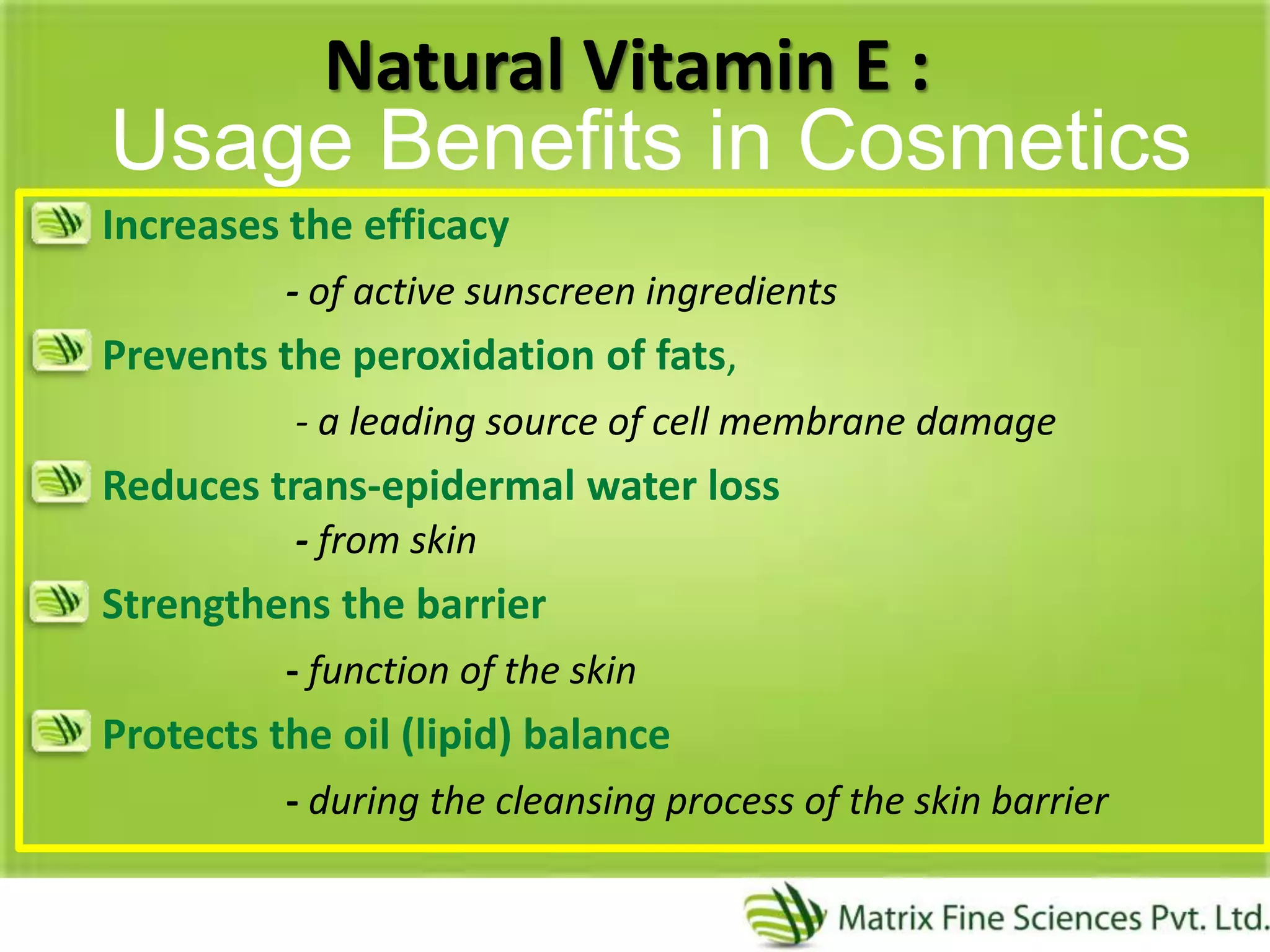 Natural Vitamin E :
Usage Benefits in Cosmetics

Increases the efficacy

- of active sunscreen ingredients

Prevents the peroxidation of fats,

- a leading source of cell membrane damage

Reduces trans-epidermal water loss

- from skin

Strengthens the barrier

- function of the skin

Protects the oil (lipid) balance

- during the cleansing process of the skin barrier

Matrix Fine Sciences Pvt. Ltd.